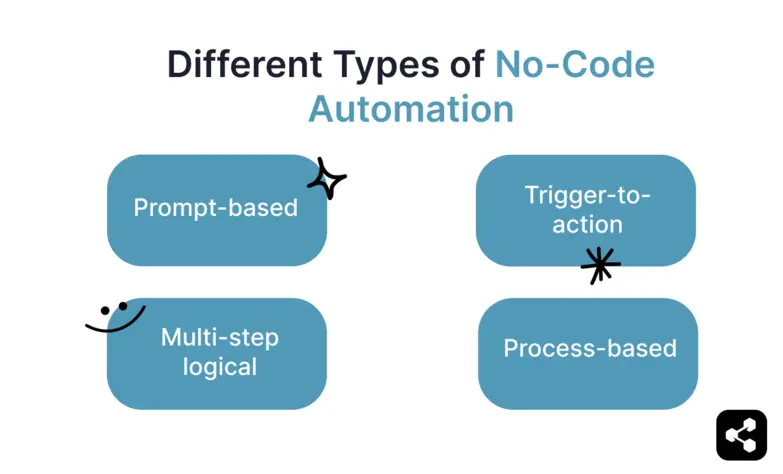 Different Types of No-Code Automation

Prompt-based

Trigger-to-action

Multi-step logical

Process-based